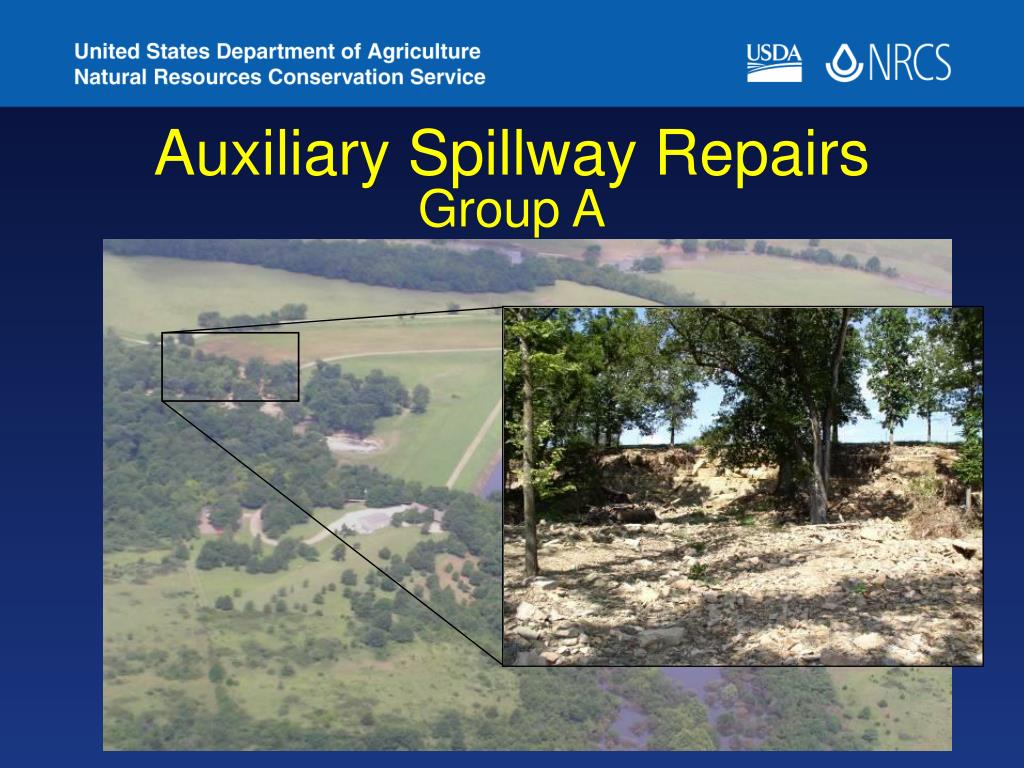 United States Department of Agriculture
Natural Resources Conservation Service

USDA NRCS

Auxiliary Spillway Repairs
Group A